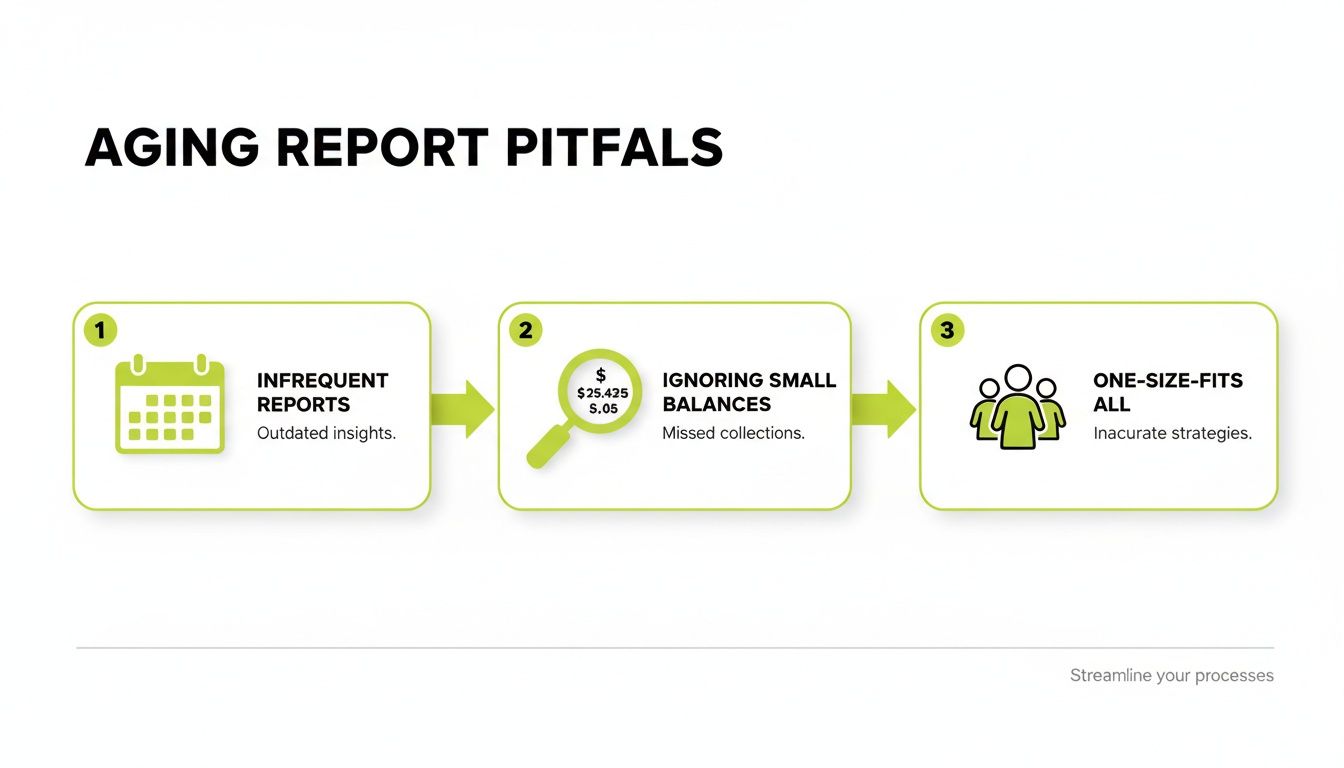 AGING REPORT PITFALS

1

INFREQUENT REPORTS

Outdated insights.

2

$
$25.425
S.05

IGNORING SMALL BALANCES

Missed collections.

3

ONE-SIZE-FITS ALL

Inacurate strategies.

Streamline your processes